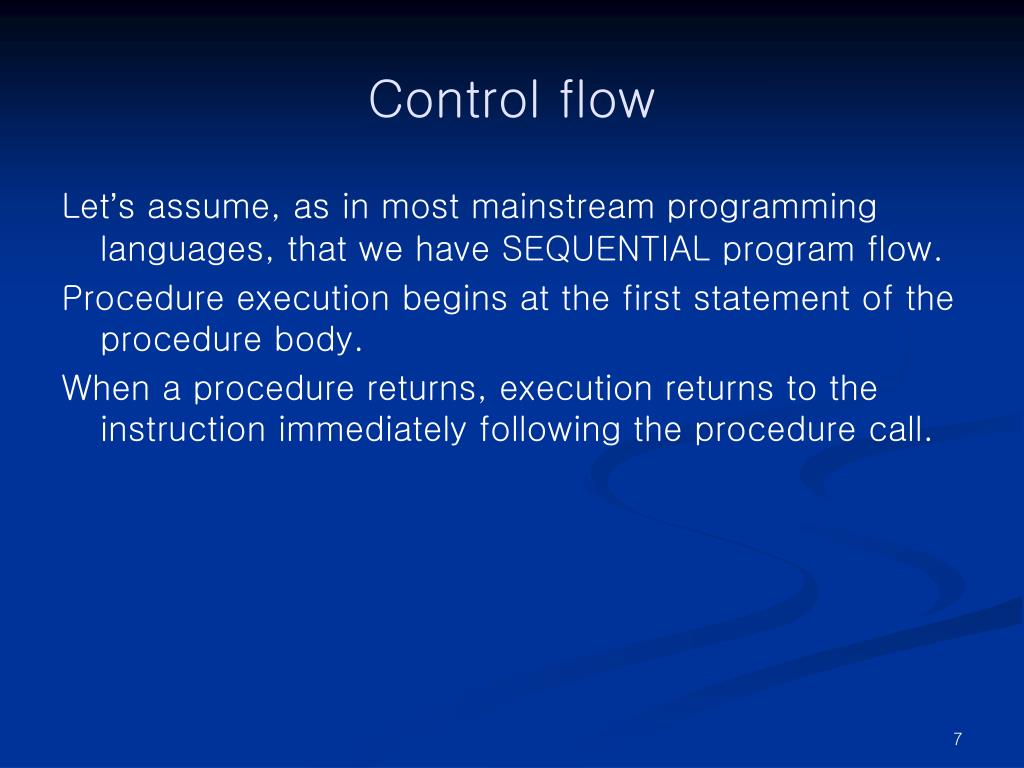 Control flow

Let’s assume, as in most mainstream programming languages, that we have SEQUENTIAL program flow.

Procedure execution begins at the first statement of the procedure body.

When a procedure returns, execution returns to the instruction immediately following the procedure call.

7